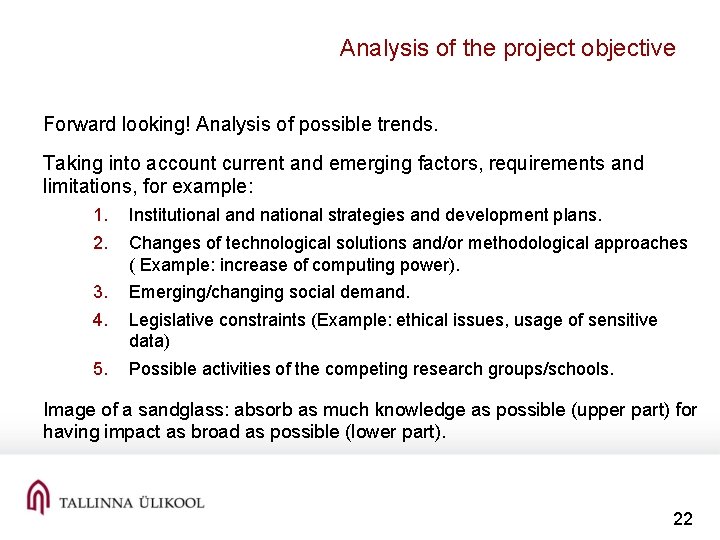 Analysis of the project objective

Forward looking! Analysis of possible trends.

Taking into account current and emerging factors, requirements and limitations, for example:

1. Institutional and national strategies and development plans.
2. Changes of technological solutions and/or methodological approaches ( Example: increase of computing power).
3. Emerging/changing social demand.
4. Legislative constraints (Example: ethical issues, usage of sensitive data)
5. Possible activities of the competing research groups/schools.

Image of a sandglass: absorb as much knowledge as possible (upper part) for having impact as broad as possible (lower part).

TALLINNA ÜLIKOOL

22